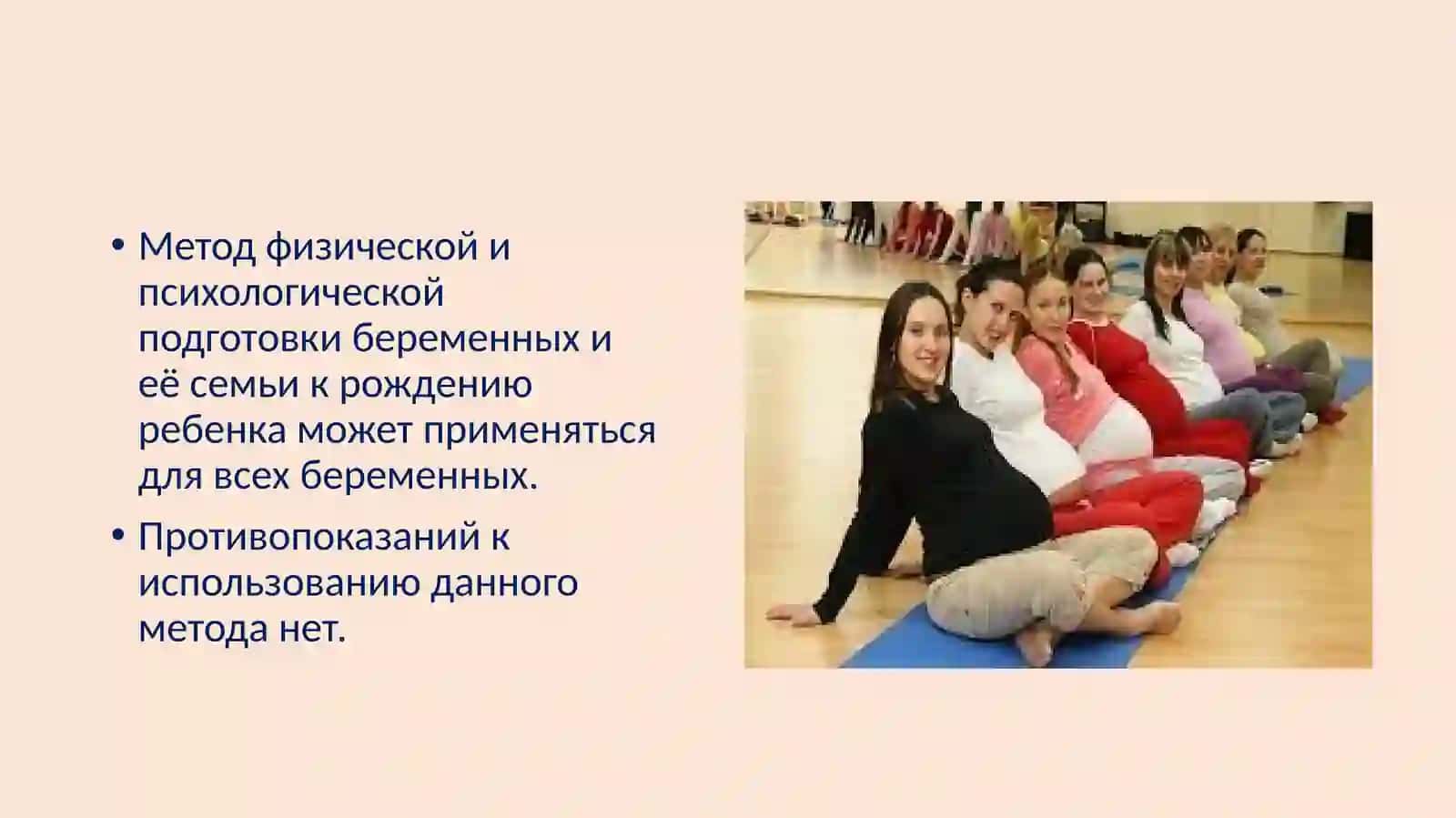 • Метод физической и психологической подготовки беременных и её семьи к рождению ребенка может применяться для всех беременных.

• Противопоказаний к использованию данного метода нет.